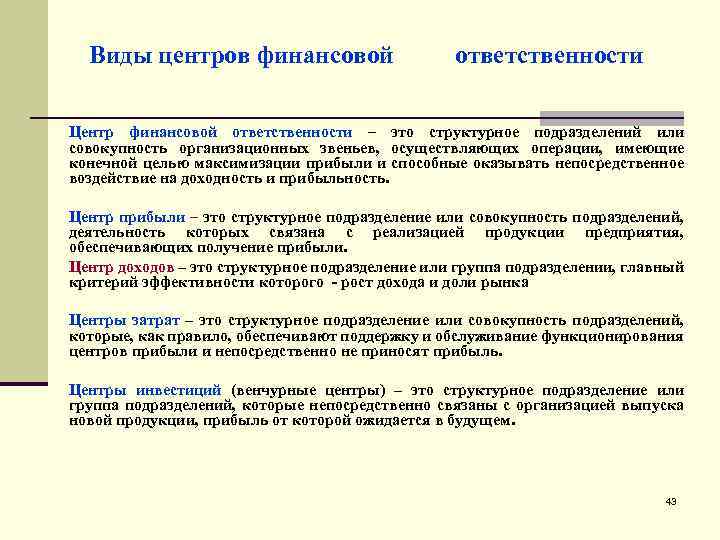 Виды центров финансовой ответственности

Центр финансовой ответственности – это структурное подразделений или совокупность организационных звеньев, осуществляющих операции, имеющие конечной целью максимизации прибыли и способные оказывать непосредственное воздействие на доходность и прибыльность.

Центр прибыли – это структурное подразделение или совокупность подразделений, деятельность которых связана с реализацией продукции предприятия, обеспечивающих получение прибыли.

Центр доходов – это структурное подразделение или группа подразделении, главный критерий эффективности которого - рост дохода и доли рынка

Центры затрат – это структурное подразделение или совокупность подразделений, которые, как правило, обеспечивают поддержку и обслуживание функционирования центров прибыли и непосредственно не приносят прибыль.

Центры инвестиций (венчурные центры) – это структурное подразделение или группа подразделений, которые непосредственно связаны с организацией выпуска новой продукции, прибыль от которой ожидается в будущем.

43